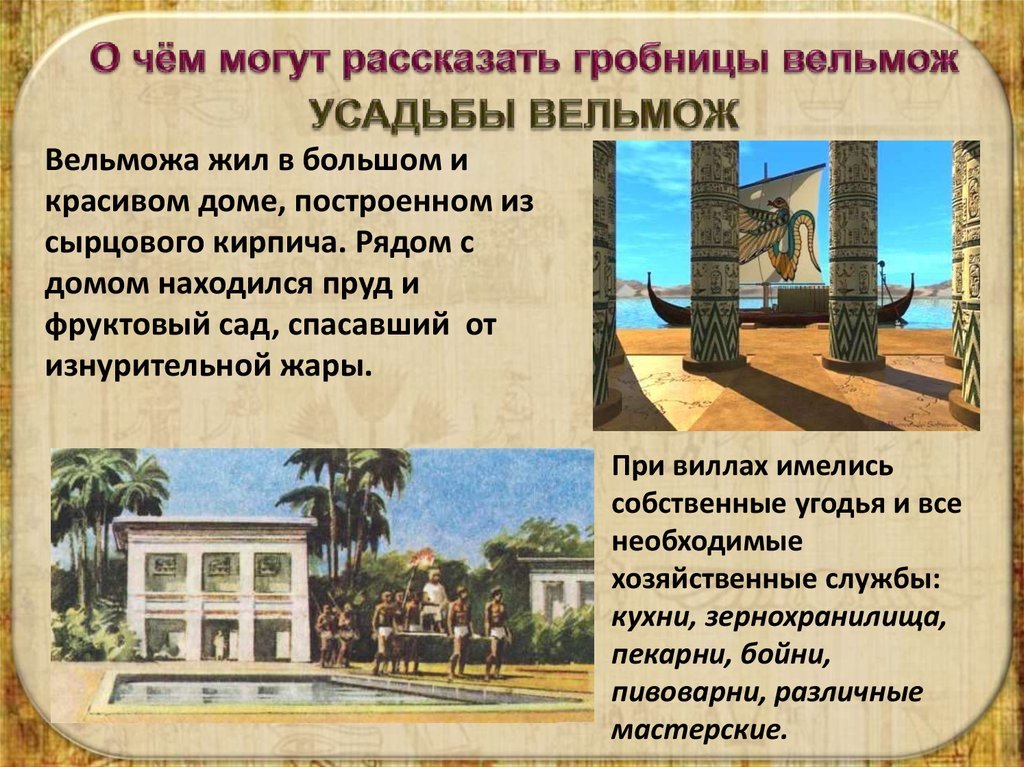 О чём могут рассказать гробницы вельмож

УСАДЬБЫ ВЕЛЬМОЖ

Вельможа жил в большом и красивом доме, построенном из сырцового кирпича. Рядом с домом находился пруд и фруктовый сад, спасавший от изнурительной жары.

При виллах имелись собственные угодья и все необходимые хозяйственные службы: кухни, зернохранилища, пекарни, бойни, пивоварни, различные мастерские.